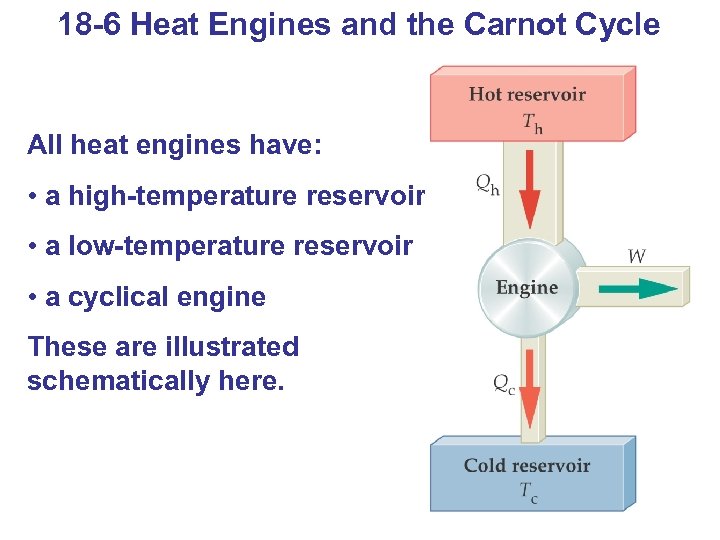 18-6 Heat Engines and the Carnot Cycle

All heat engines have:

• a high-temperature reservoir

• a low-temperature reservoir

• a cyclical engine

These are illustrated schematically here.

Hot reservoir
$T_h$

$Q_h$

Engine

$W$

$Q_c$

Cold reservoir
$T_c$